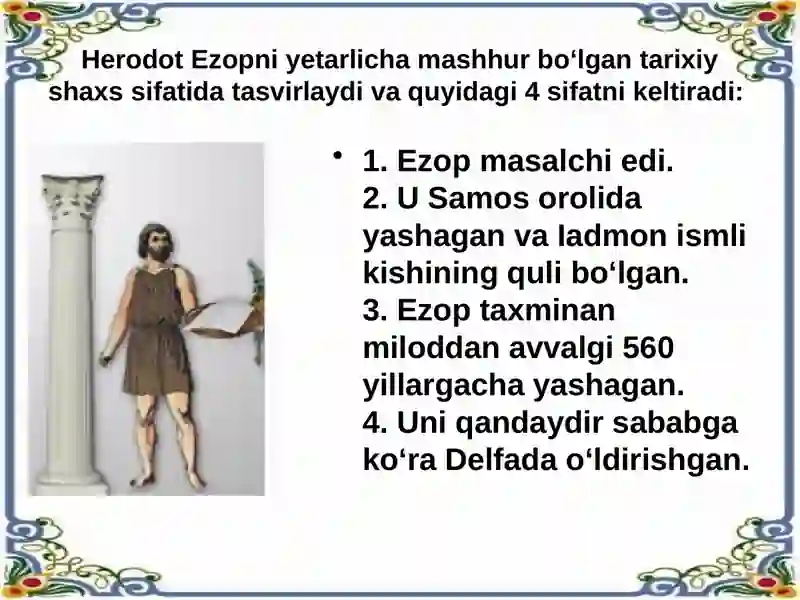 Herodot Ezopni yetarlicha mashhur bo‘lgan tarixiy shaxs sifatida tasvirlaydi va quyidagi 4 sifatni keltiradi:

• 1. Ezop masalchi edi.
2. U Samos orolida yashagan va Iadmon ismli kishining quli bo‘lgan.
3. Ezop taxminan miloddan avvalgi 560 yillargacha yashagan.
4. Uni qandaydir sababga ko‘ra Delfada o‘ldirishgan.